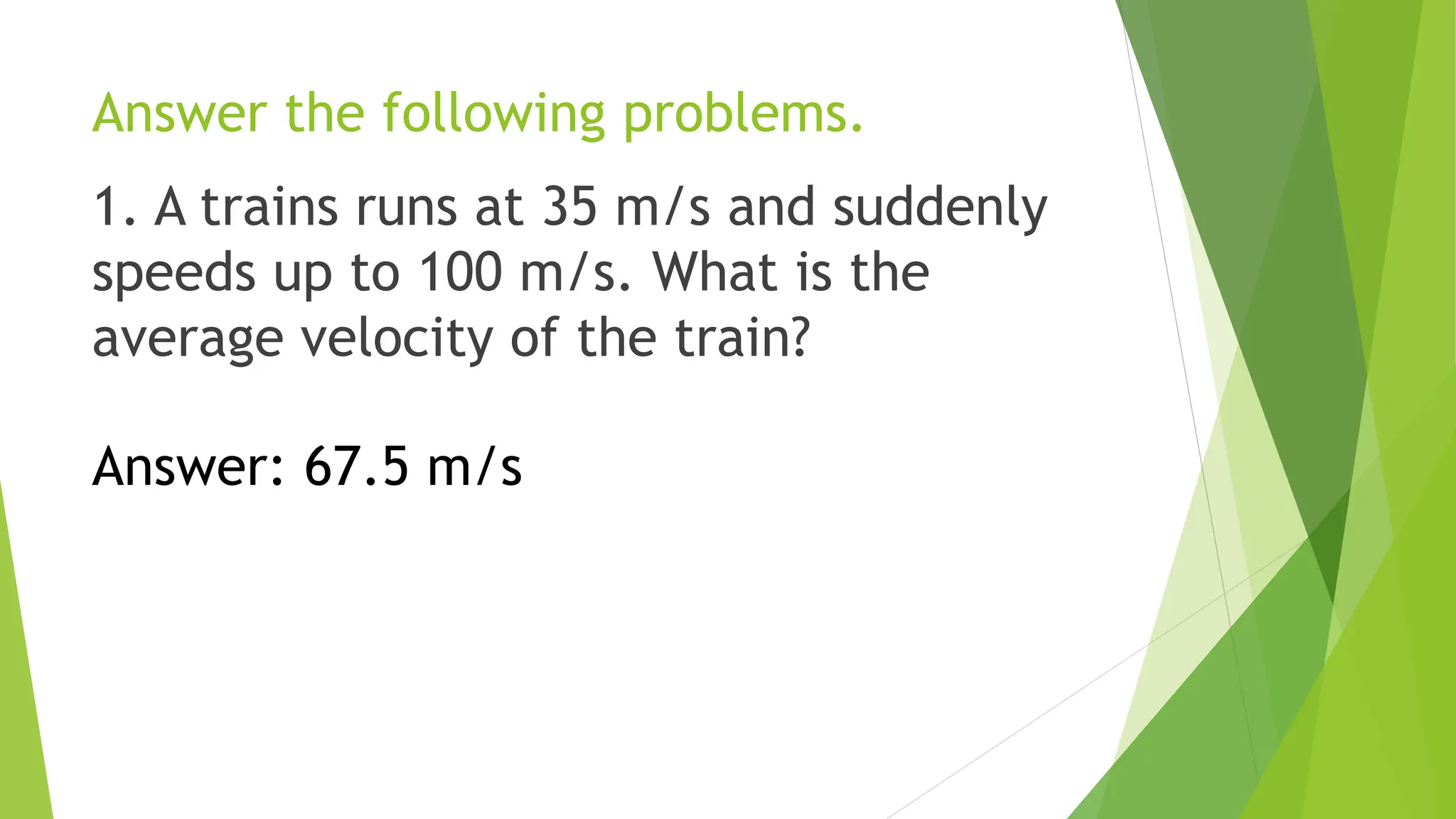 Answer the following problems.

1. A trains runs at 35 m/s and suddenly speeds up to 100 m/s. What is the average velocity of the train?

Answer: 67.5 m/s